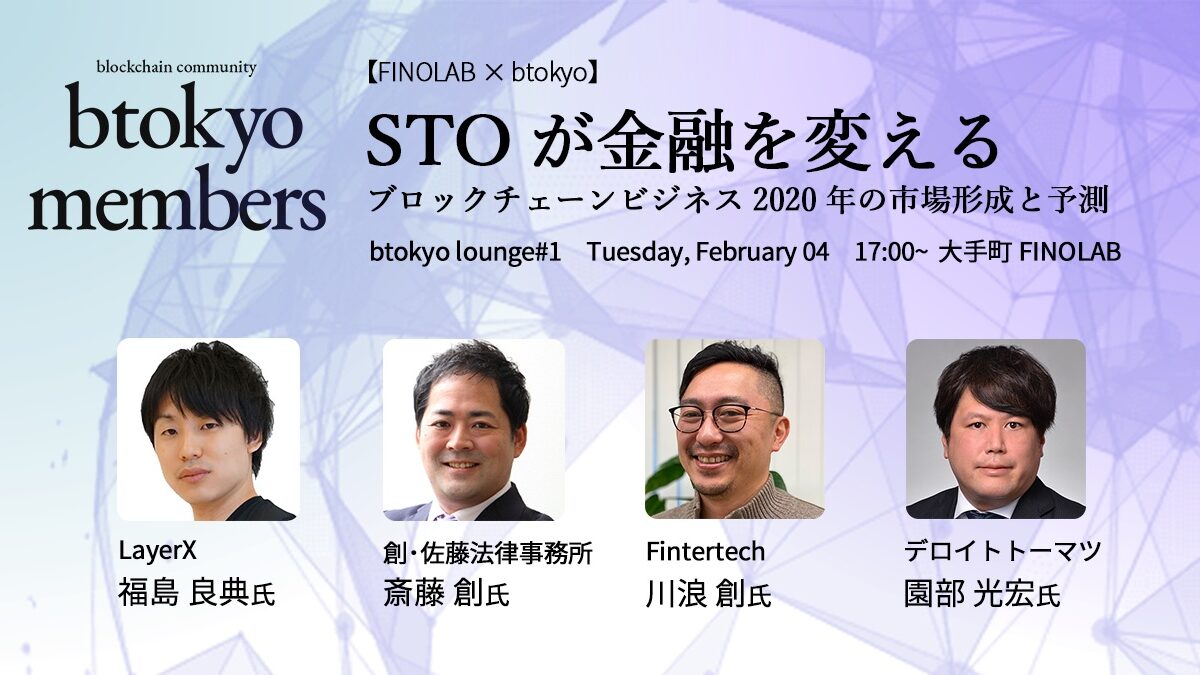 blockchain community
btokyo
members

【FINOLAB × btokyo】
STO が金融を変える
ブロックチェーンビジネス 2020 年の市場形成と予測
btokyo lounge#1 Tuesday, February 04 17:00~ 大手町 FINOLAB

LayerX
福島 良典氏

創・佐藤法律事務所
斎藤 創氏

Fintertech
川浪 創氏

デロイトトーマツ
園部 光宏氏